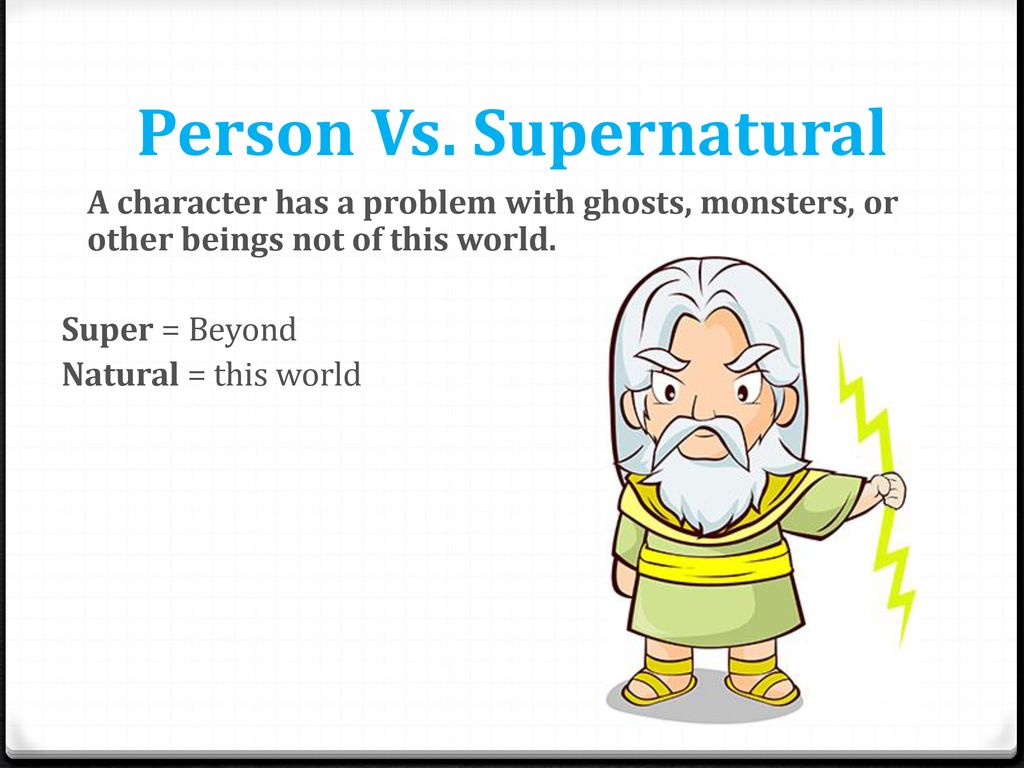 Person Vs. Supernatural

A character has a problem with ghosts, monsters, or other beings not of this world.

Super = Beyond
Natural = this world